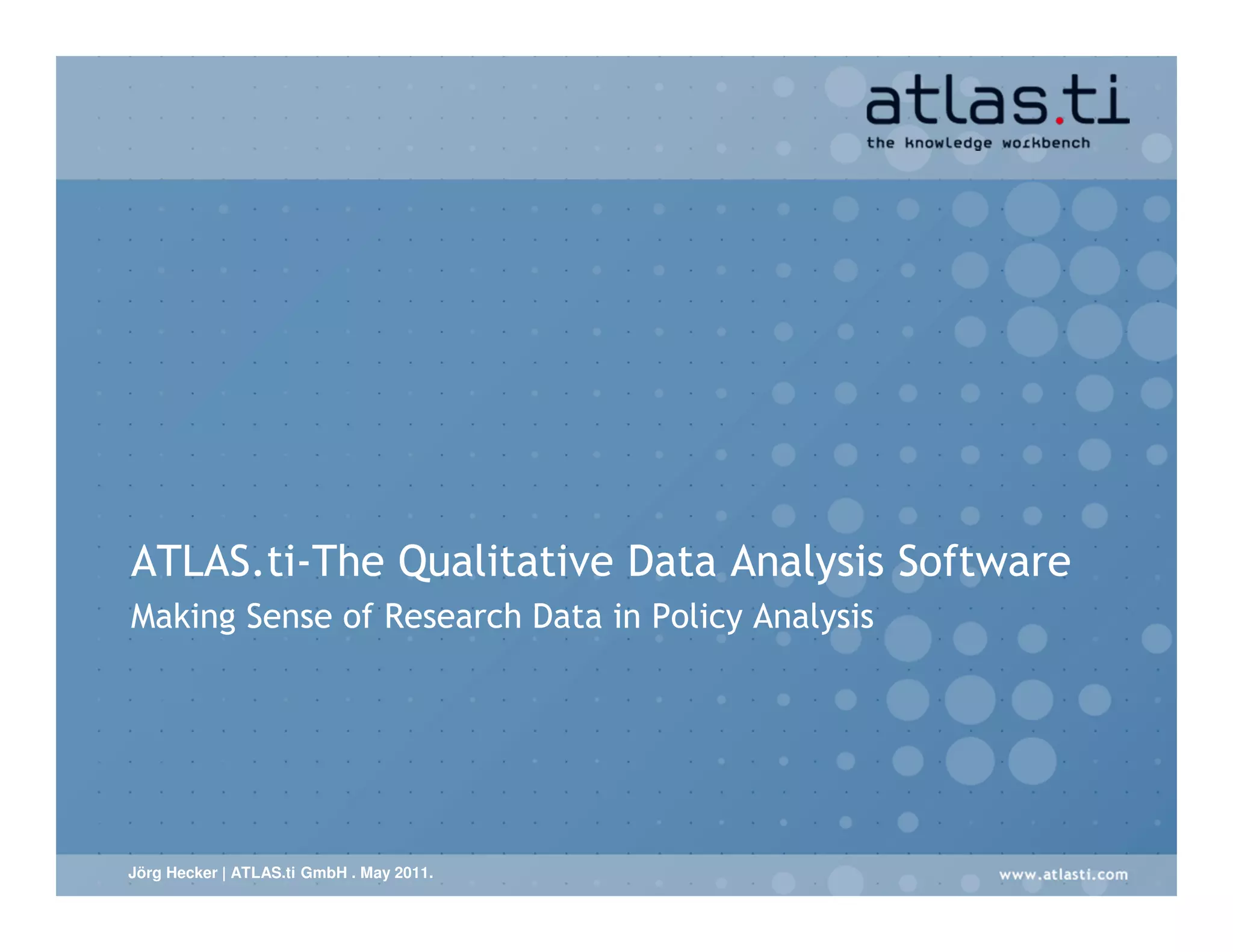 atlas.ti
the knowledge workbench

ATLAS.ti-The Qualitative Data Analysis Software

Making Sense of Research Data in Policy Analysis

Jörg Hecker | ATLAS.ti GmbH . May 2011.

www.atlasti.com